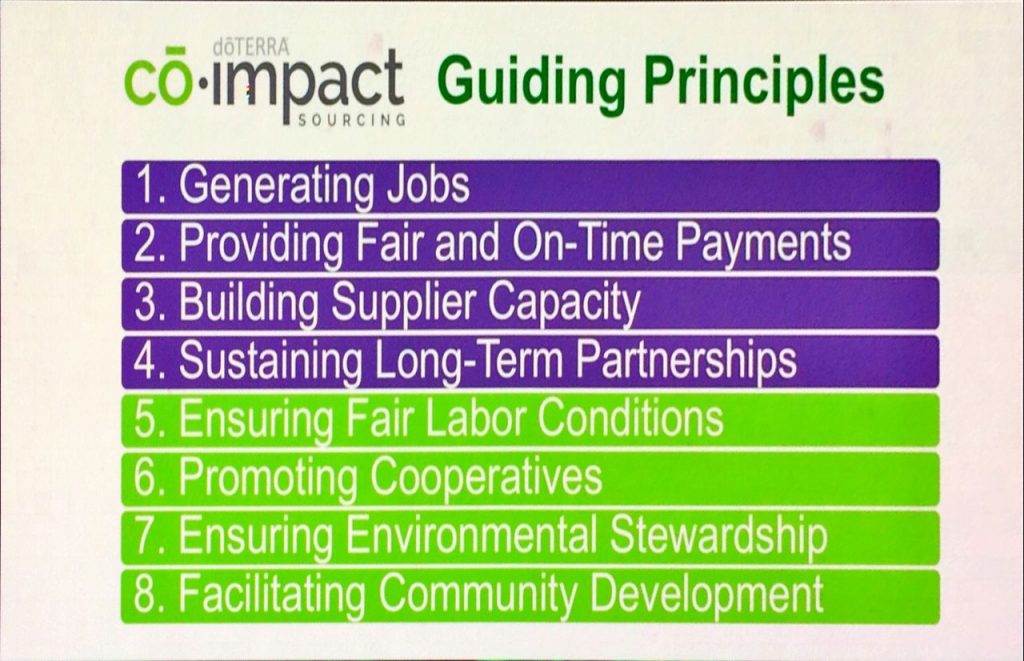 dōTERRA cō·impact SOURCING Guiding Principles

1. Generating Jobs
2. Providing Fair and On-Time Payments
3. Building Supplier Capacity
4. Sustaining Long-Term Partnerships
5. Ensuring Fair Labor Conditions
6. Promoting Cooperatives
7. Ensuring Environmental Stewardship
8. Facilitating Community Development